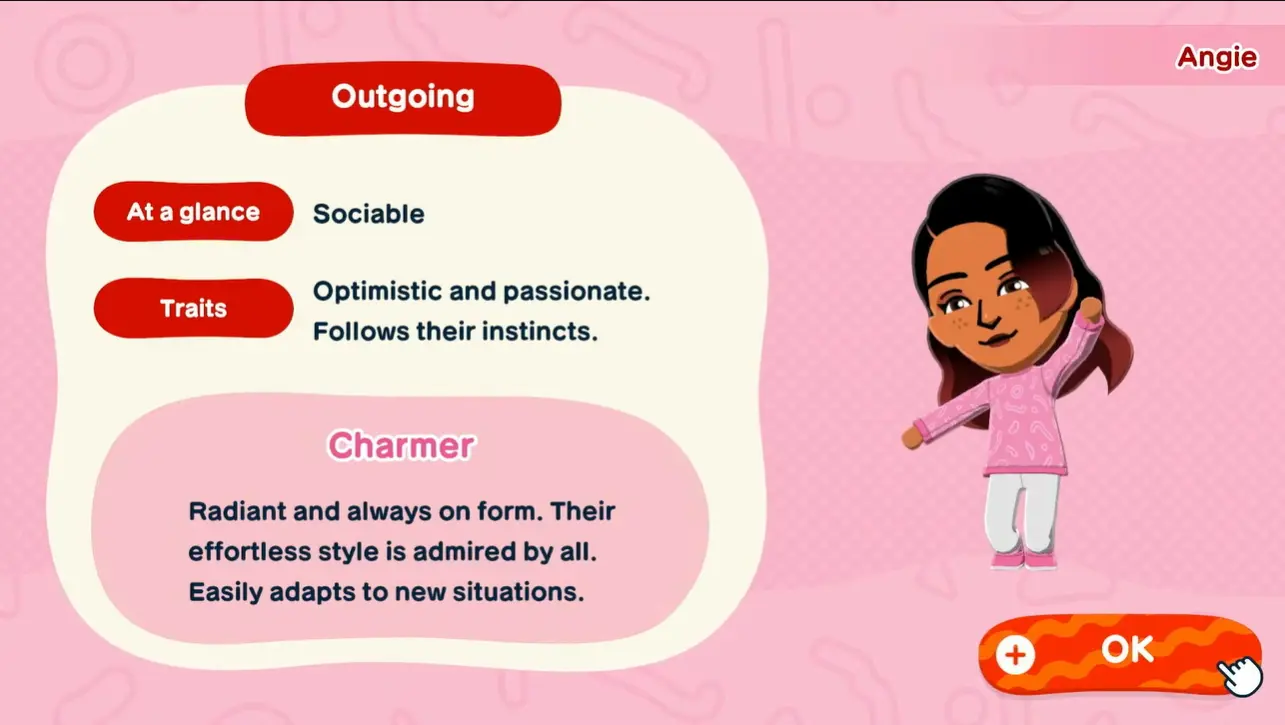 Angie

Outgoing

At a glance
Sociable

Traits
Optimistic and passionate. Follows their instincts.

Charmer

Radiant and always on form. Their effortless style is admired by all. Easily adapts to new situations.

+ OK